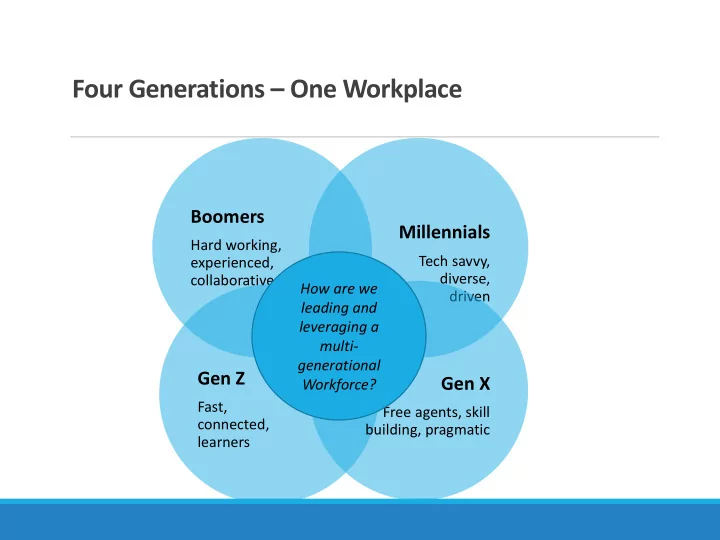 Four Generations – One Workplace

Boomers

Hard working, experienced, collaborative

Millennials

Tech savvy, diverse, driven

How are we leading and leveraging a multi-generational Workforce?

Gen Z

Fast, connected, learners

Gen X

Free agents, skill building, pragmatic